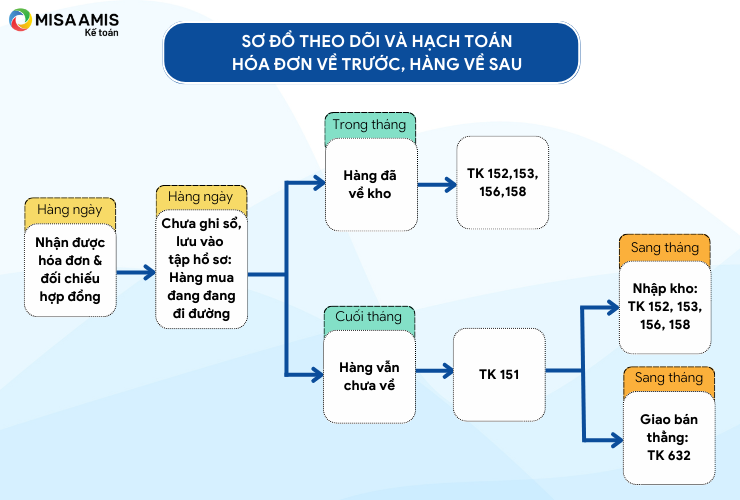 MISA AMIS
Kế toán

SƠ ĐỒ THEO DÕI VÀ HẠCH TOÁN HÓA ĐƠN VỀ TRƯỚC, HÀNG VỀ SAU

Hàng ngày
Nhận được hóa đơn & đối chiếu hợp đồng

Hàng ngày
Chưa ghi sổ, lưu vào tập hồ sơ: Hàng mua đang đang đi đường

Trong tháng
Hàng đã về kho

TK 152,153, 156,158

Cuối tháng
Hàng vẫn chưa về

TK 151

Sang tháng
Nhập kho: TK 152, 153, 156, 158

Sang tháng
Giao bán thẳng: TK 632